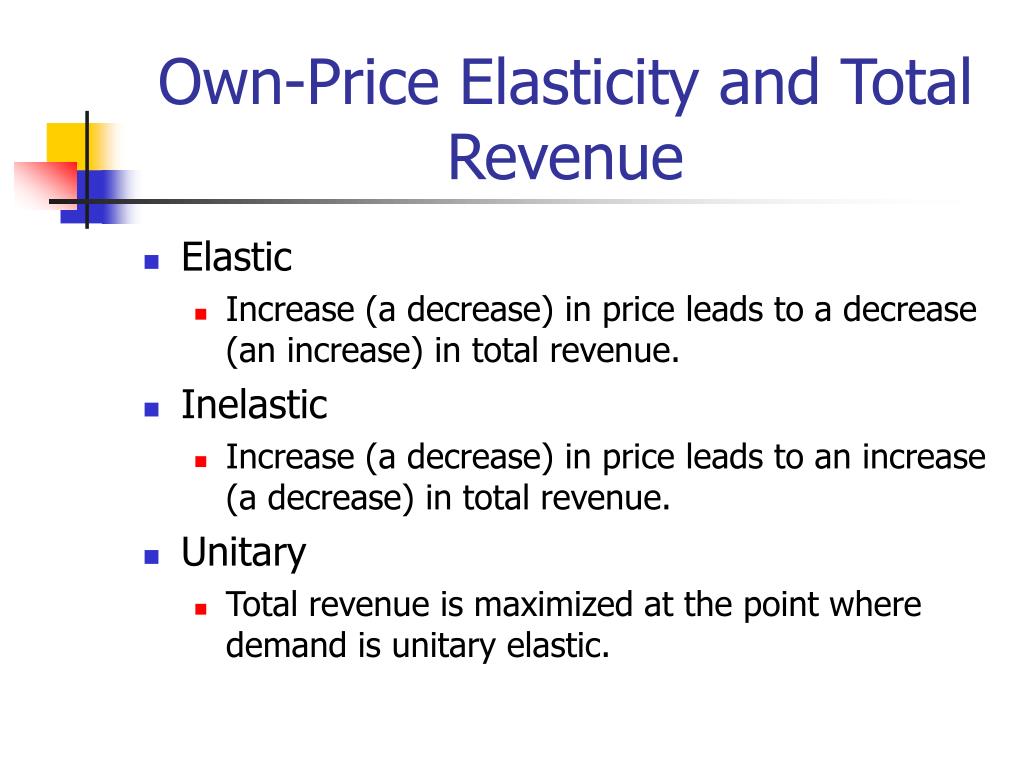 Own-Price Elasticity and Total Revenue

- Elastic
  - Increase (a decrease) in price leads to a decrease (an increase) in total revenue.
- Inelastic
  - Increase (a decrease) in price leads to an increase (a decrease) in total revenue.
- Unitary
  - Total revenue is maximized at the point where demand is unitary elastic.